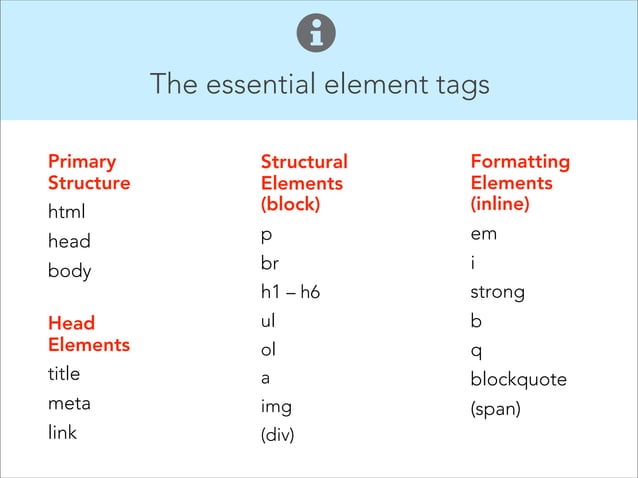 The essential element tags

Primary Structure
html
head
body

Head Elements
title
meta
link

Structural Elements (block)
p
br
h1 – h6
ul
ol
a
img
(div)

Formatting Elements (inline)
em
i
strong
b
q
blockquote
(span)